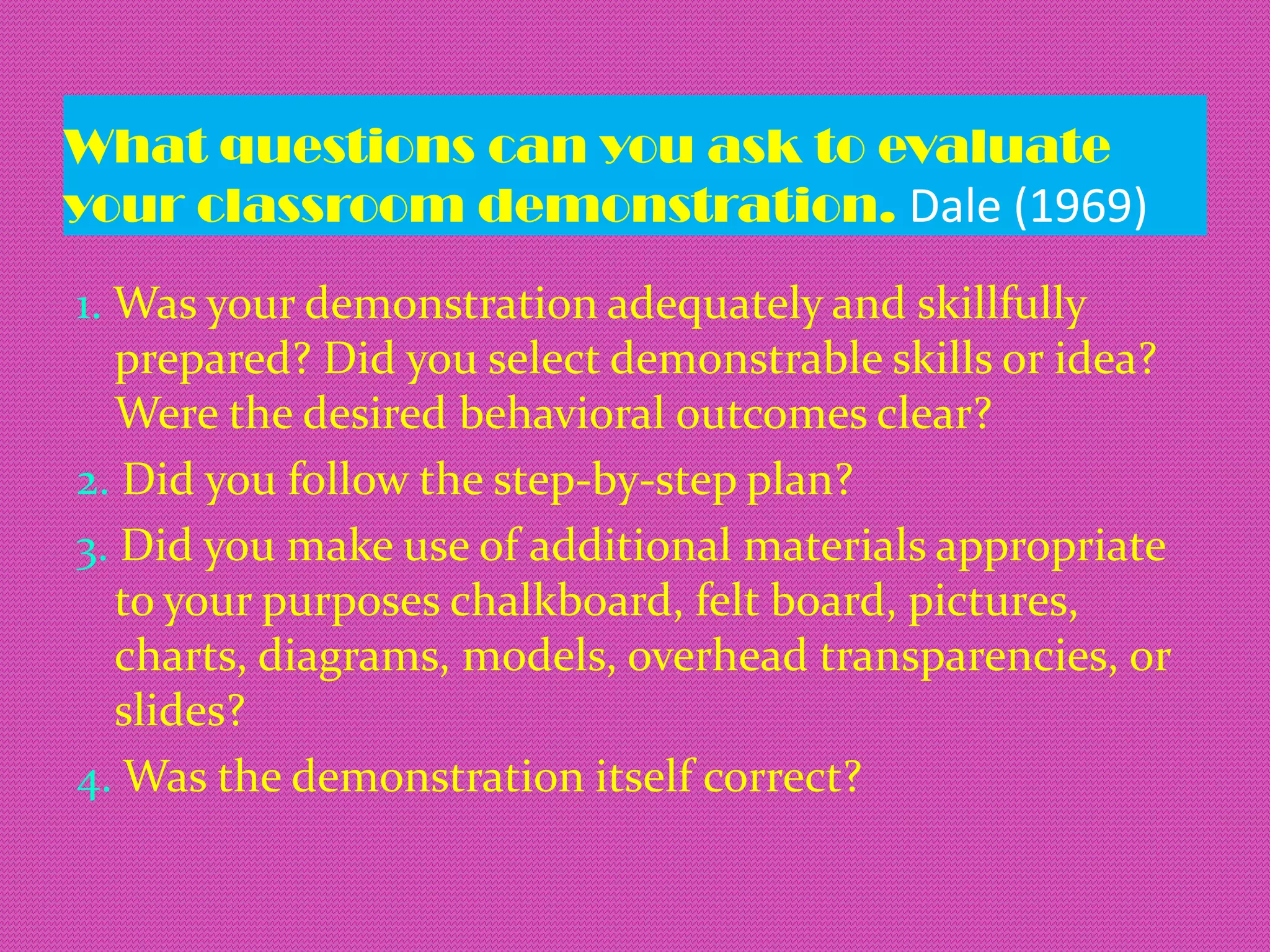 What questions can you ask to evaluate your classroom demonstration. Dale (1969)

1. Was your demonstration adequately and skillfully prepared? Did you select demonstrable skills or idea? Were the desired behavioral outcomes clear?
2. Did you follow the step-by-step plan?
3. Did you make use of additional materials appropriate to your purposes chalkboard, felt board, pictures, charts, diagrams, models, overhead transparencies, or slides?
4. Was the demonstration itself correct?